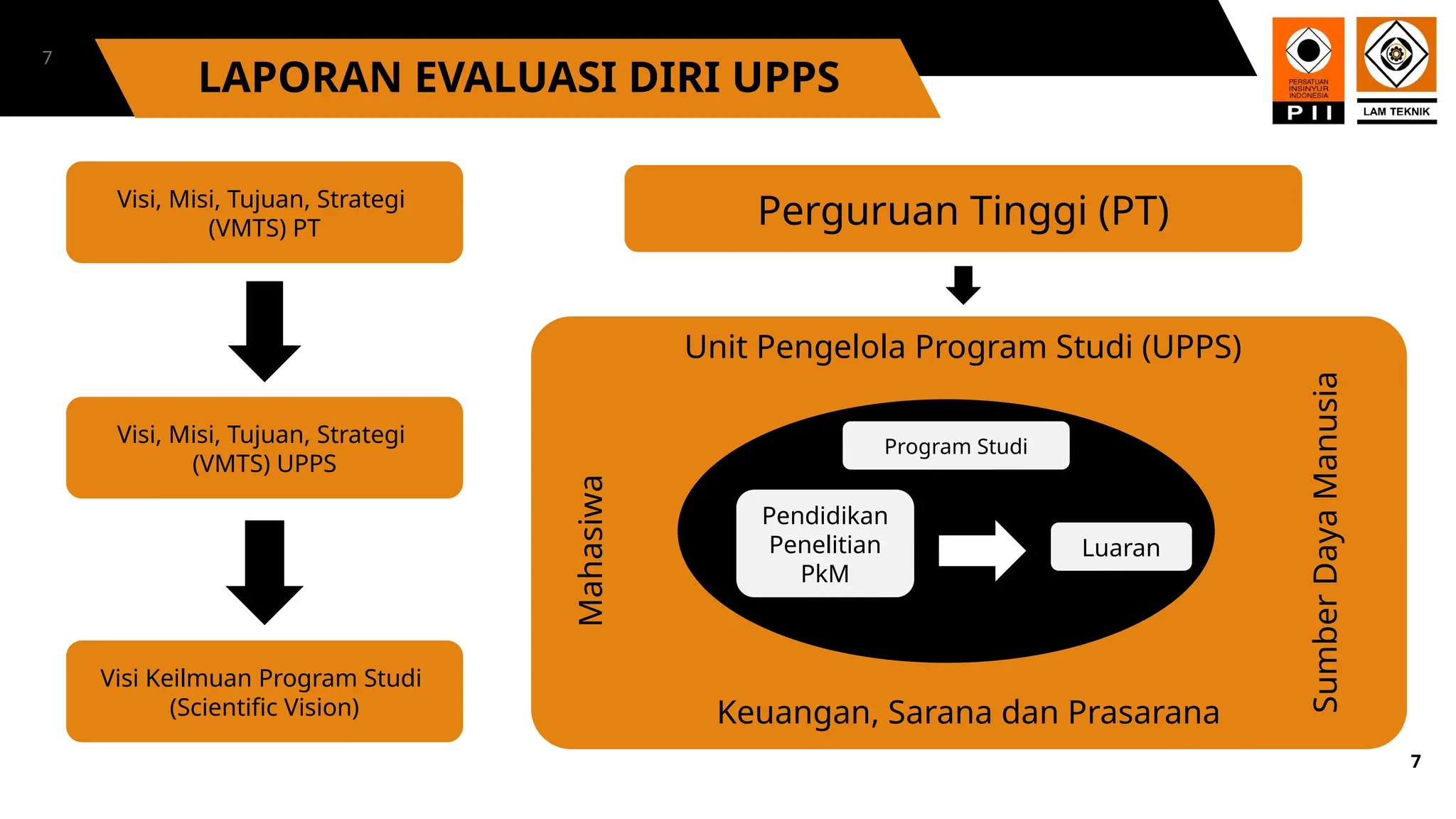 7

LAPORAN EVALUASI DIRI UPPS

PERSATUAN INSINYUR INDONESIA
PII

LAM TEKNIK

Visi, Misi, Tujuan, Strategi (VMTS) PT

Visi, Misi, Tujuan, Strategi (VMTS) UPPS

Visi Keilmuan Program Studi (Scientific Vision)

Perguruan Tinggi (PT)

Unit Pengelola Program Studi (UPPS)

Mahasiswa

Program Studi

Pendidikan
Penelitian
PkM

Luaran

Sumber Daya Manusia

Keuangan, Sarana dan Prasarana

7